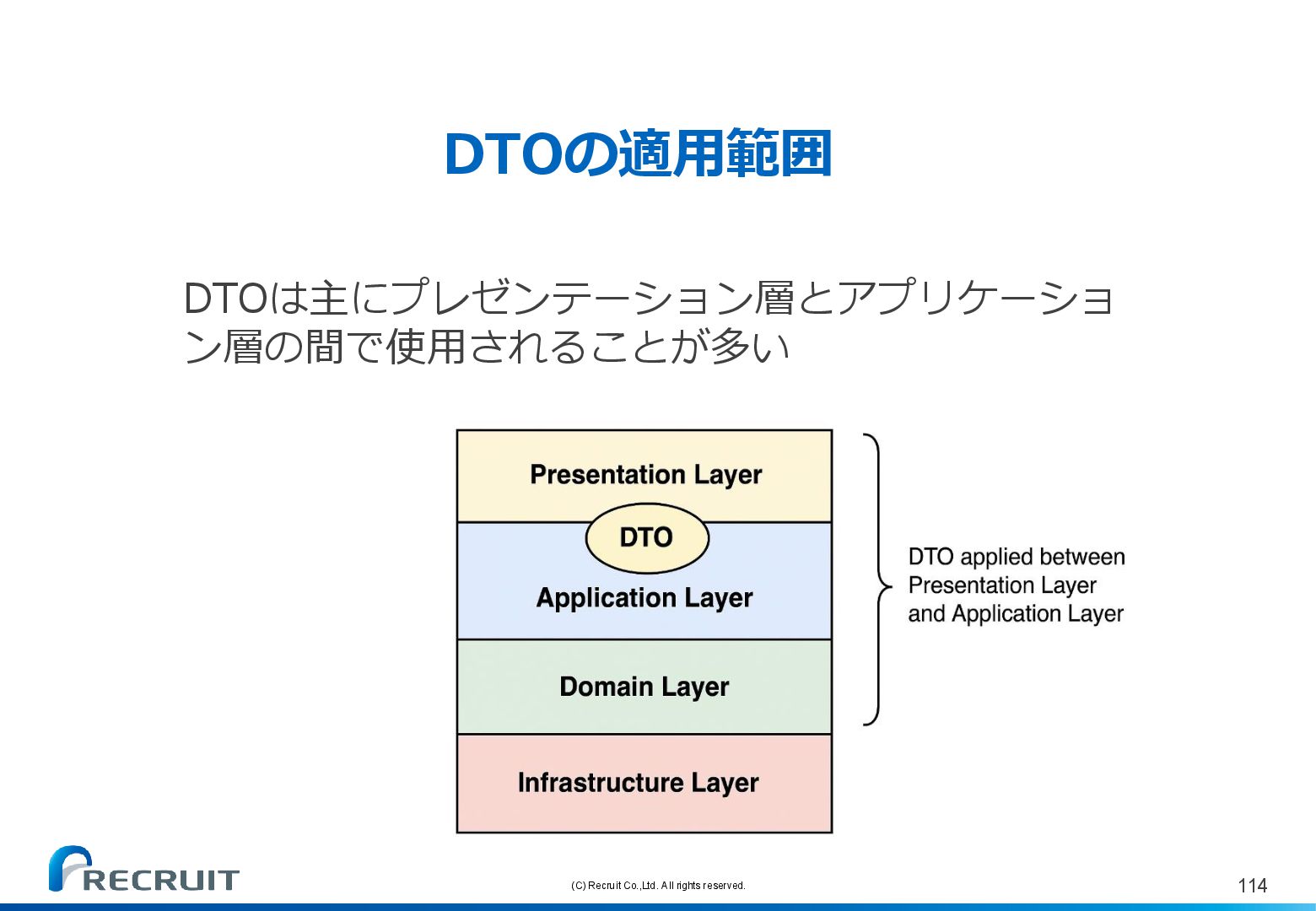 DTOの適用範囲

DTOは主にプレゼンテーション層とアプリケーション層の間で使用されることが多い

Presentation Layer

DTO

Application Layer

Domain Layer

Infrastructure Layer

DTO applied between Presentation Layer and Application Layer

RECRUIT

(C) Recruit Co.,Ltd. All rights reserved.

114